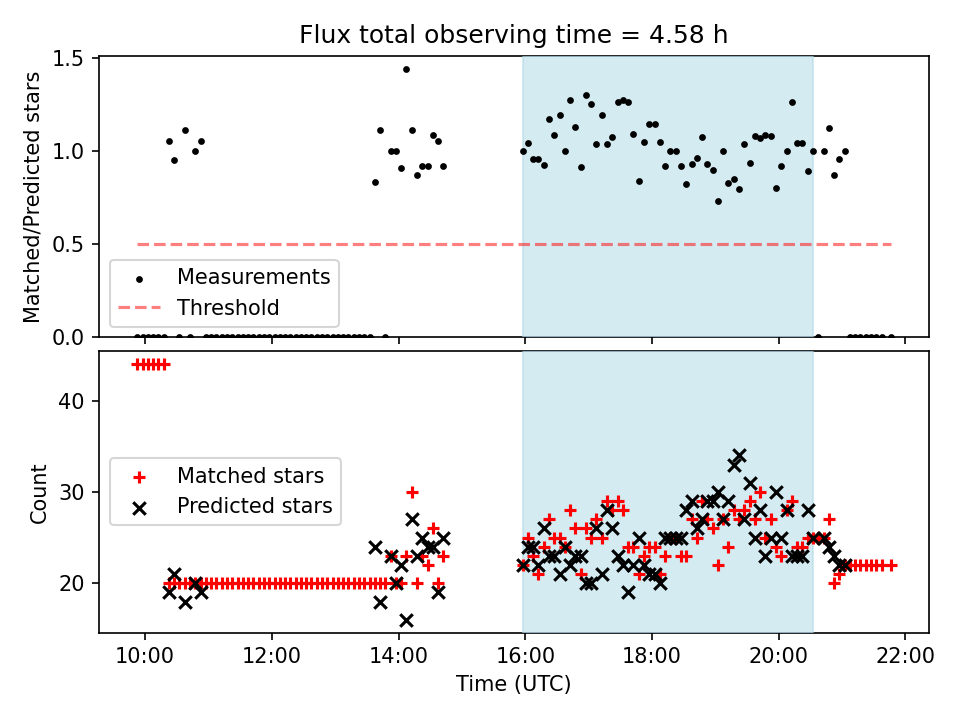 Flux total observing time = 4.58 h

Matched/Predicted stars

1.5
1.0
0.5
0.0

Measurements
Threshold

Count

40
30
20

Matched stars
Predicted stars

10:00 12:00 14:00 16:00 18:00 20:00 22:00
Time (UTC)